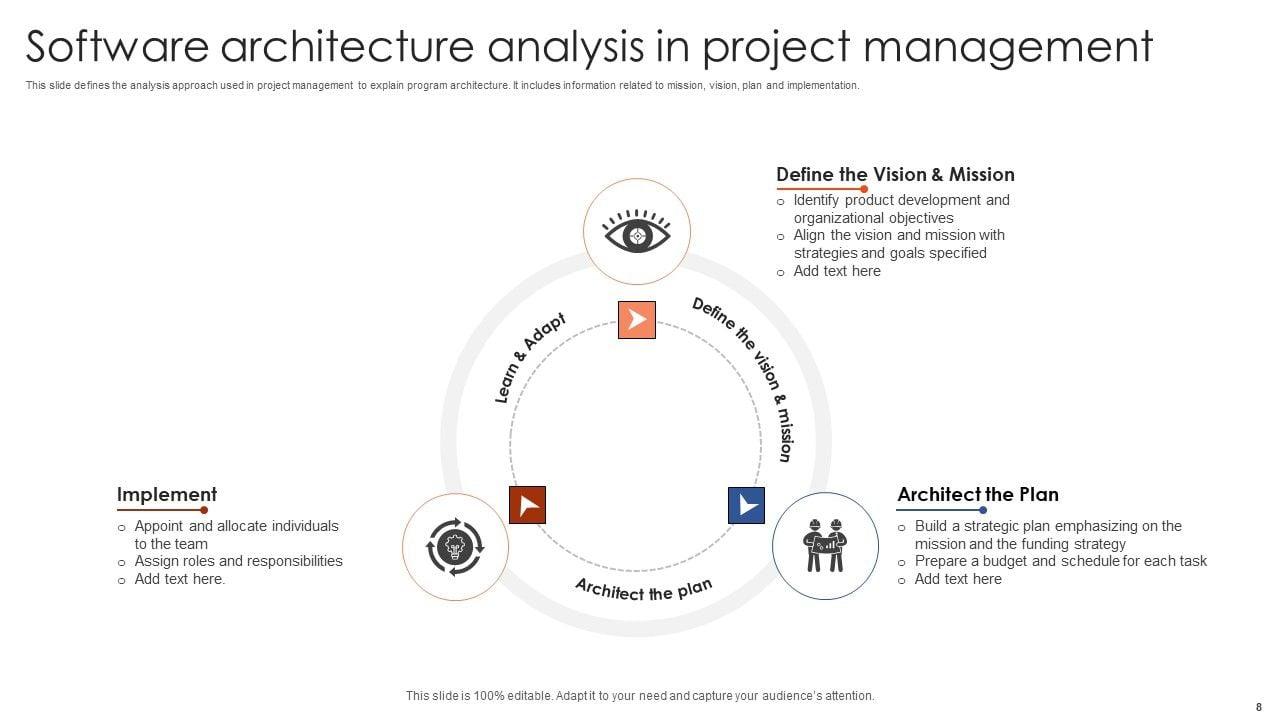 Software architecture analysis in project management

This slide defines the analysis approach used in project management to explain program architecture. It includes information related to mission, vision, plan and implementation.

Define the Vision & Mission
○ Identify product development and organizational objectives
○ Align the vision and mission with strategies and goals specified
○ Add text here

Learn & Adapt

Define the vision & mission

Architect the plan

Implement
○ Appoint and allocate individuals to the team
○ Assign roles and responsibilities
○ Add text here.

Architect the Plan
○ Build a strategic plan emphasizing on the mission and the funding strategy
○ Prepare a budget and schedule for each task
○ Add text here

This slide is 100% editable. Adapt it to your need and capture your audience's attention.

8